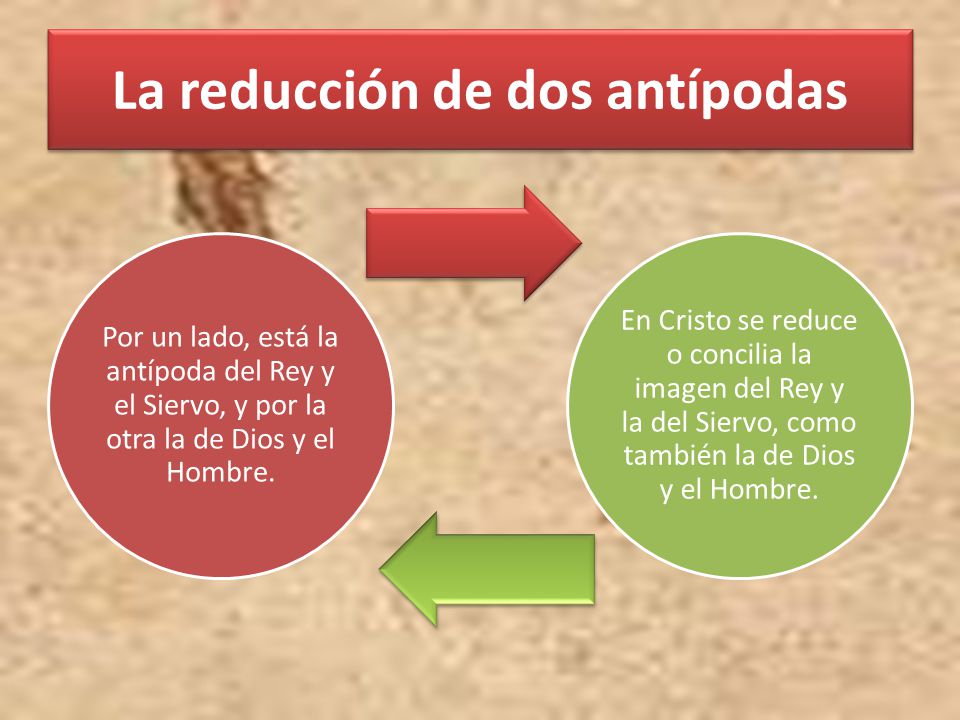 La reducción de dos antípodas

Por un lado, está la antípoda del Rey y el Siervo, y por la otra la de Dios y el Hombre.

En Cristo se reduce o concilia la imagen del Rey y la del Siervo, como también la de Dios y el Hombre.